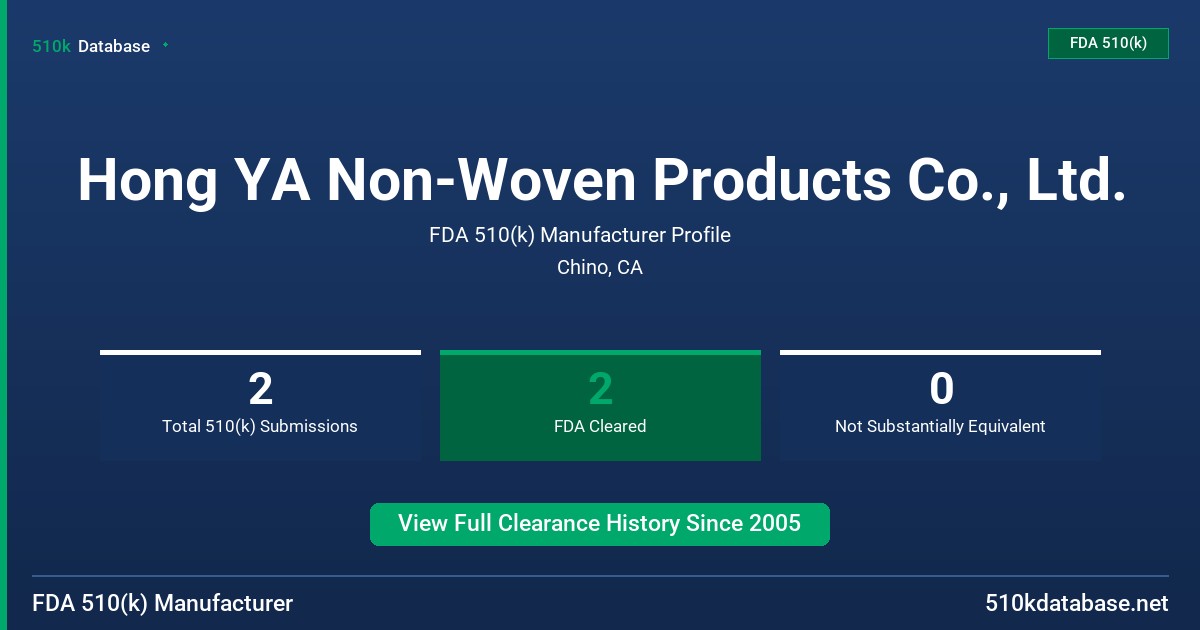 510k Database

FDA 510(k)

Hong YA Non-Woven Products Co., Ltd.

FDA 510(k) Manufacturer Profile

Chino, CA

2
Total 510(k) Submissions

2
FDA Cleared

0
Not Substantially Equivalent

View Full Clearance History Since 2005

FDA 510(k) Manufacturer

510kdatabase.net